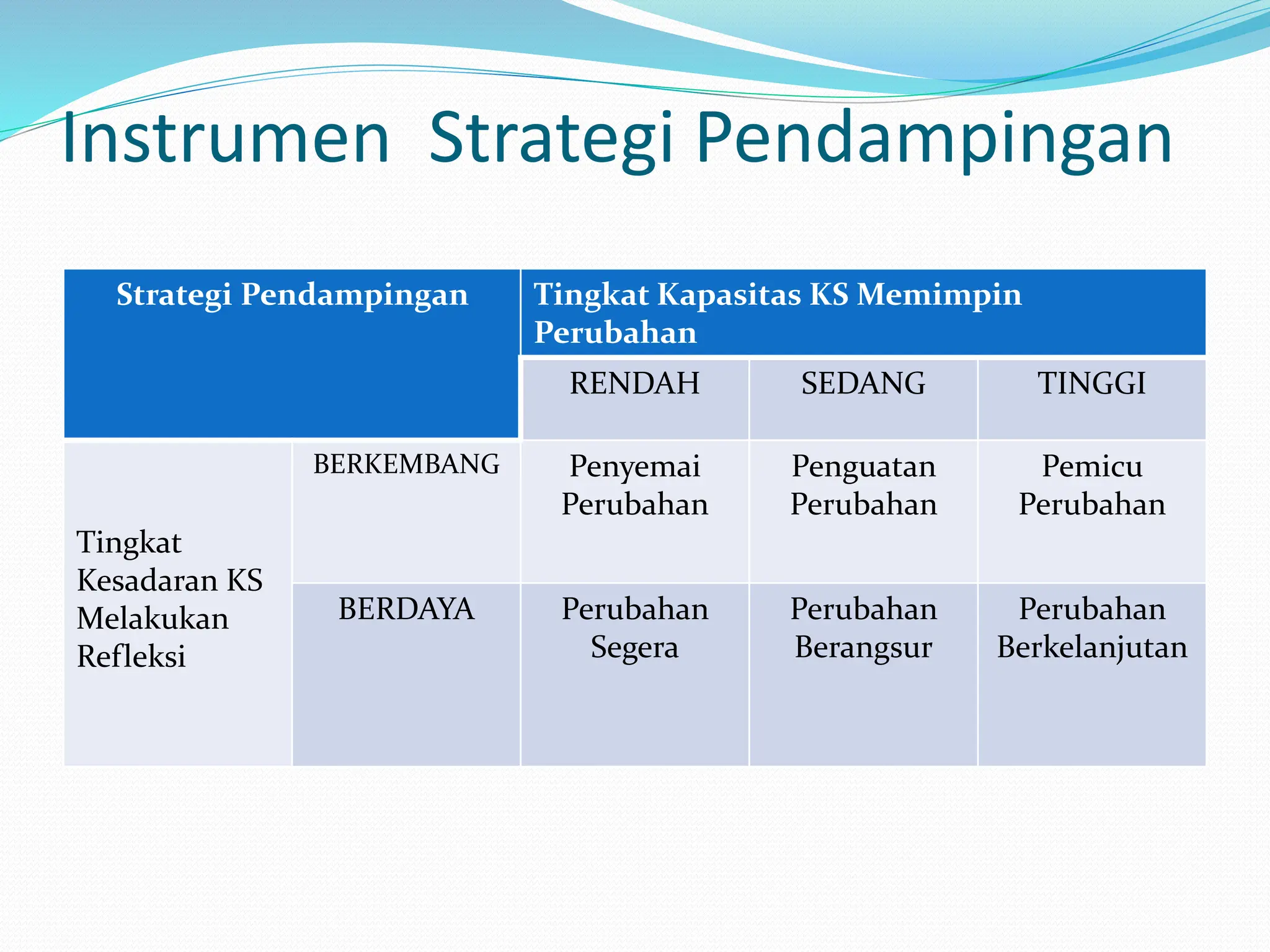 Instrumen Strategi Pendampingan

| Strategi Pendampingan | | Tingkat Kapasitas KS Memimpin Perubahan | | |
|---|---|---|---|---|
| | | RENDAH | SEDANG | TINGGI |
| Tingkat Kesadaran KS Melakukan Refleksi | BERKEMBANG | Penyemai Perubahan | Penguatan Perubahan | Pemicu Perubahan |
| | BERDAYA | Perubahan Segera | Perubahan Berangsur | Perubahan Berkelanjutan |